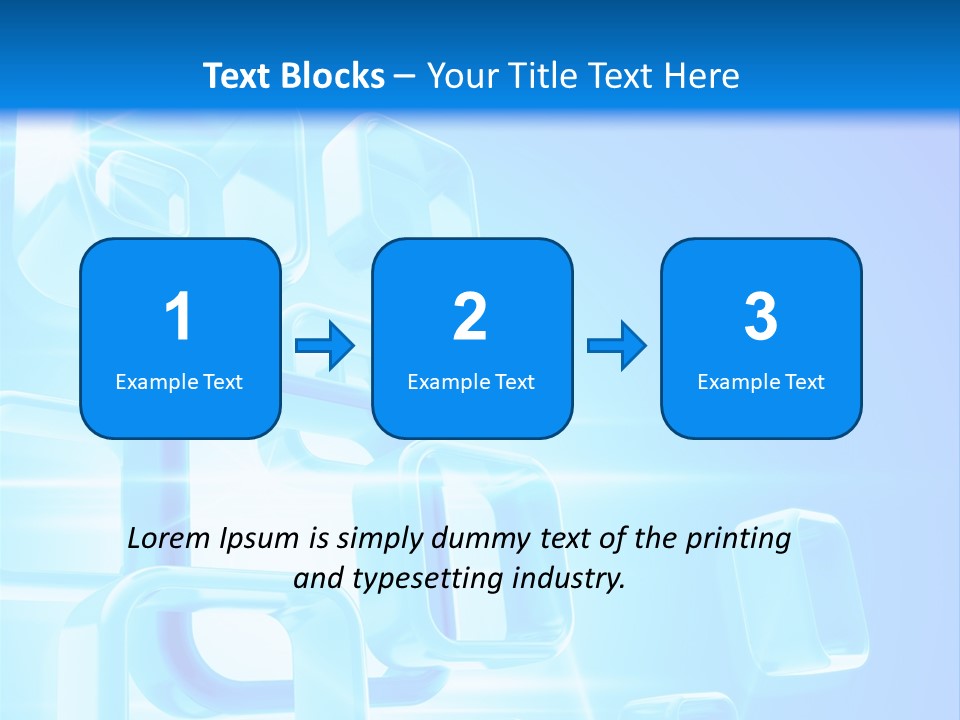 Text Blocks – Your Title Text Here

1
Example Text

2
Example Text

3
Example Text

Lorem Ipsum is simply dummy text of the printing and typesetting industry.